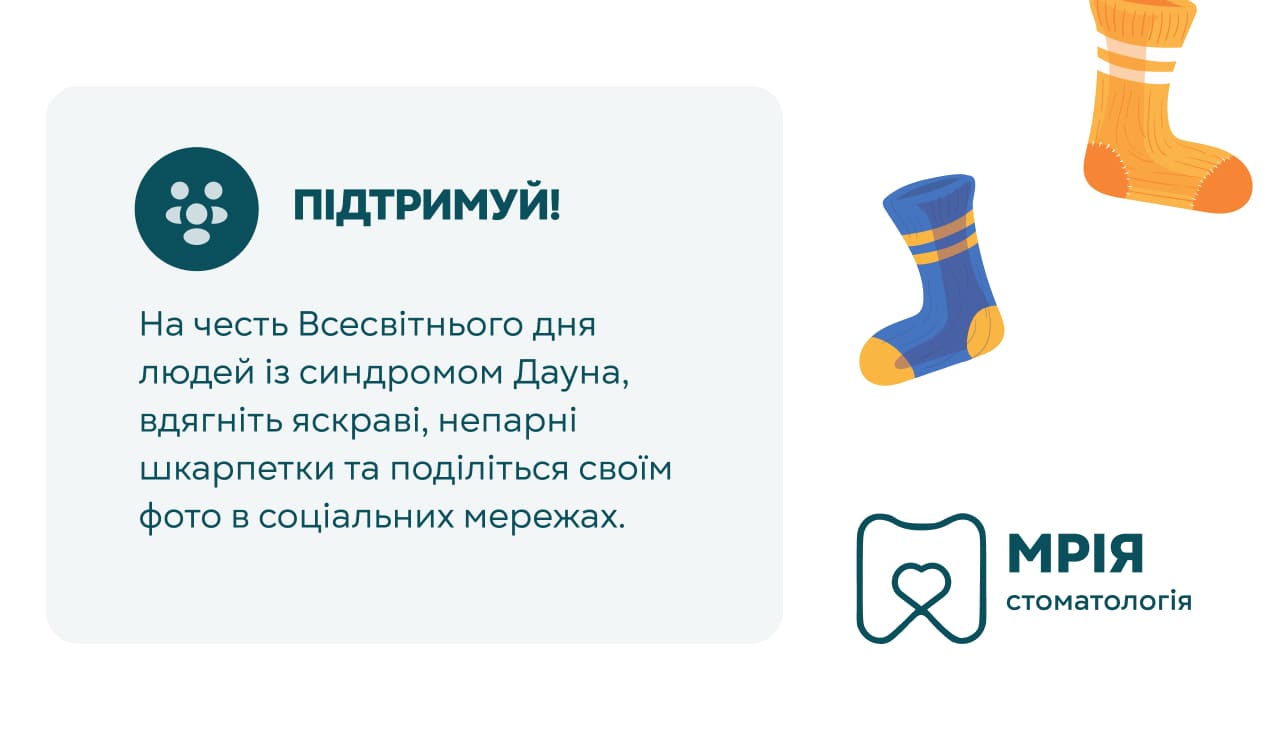 ПІДТРИМУЙ!

На честь Всесвітнього дня людей із синдромом Дауна, вдягніть яскраві, непарні шкарпетки та поділіться своїм фото в соціальних мережах.

МРІЯ
стоматологія